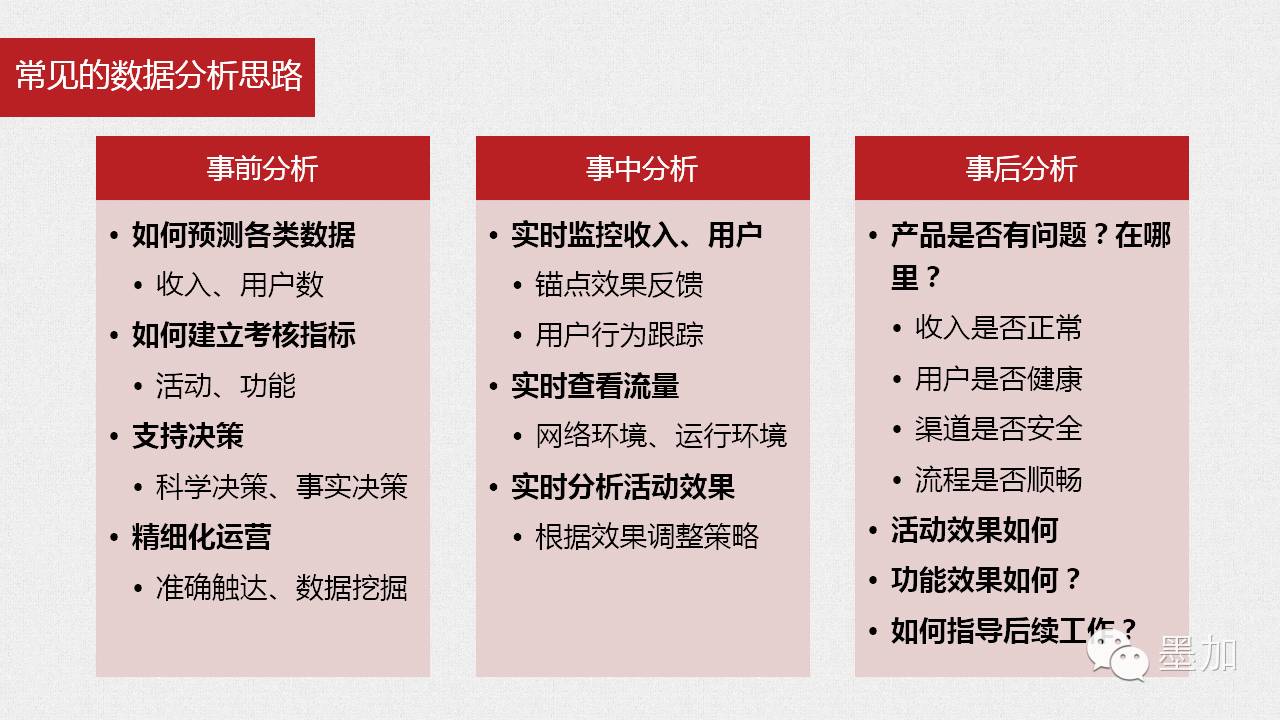 常见的数据分析思路

事前分析

• 如何预测各类数据
  • 收入、用户数
• 如何建立考核指标
  • 活动、功能
• 支持决策
  • 科学决策、事实决策
• 精细化运营
  • 准确触达、数据挖掘

事中分析

• 实时监控收入、用户
  • 锚点效果反馈
  • 用户行为跟踪
• 实时查看流量
  • 网络环境、运行环境
• 实时分析活动效果
  • 根据效果调整策略

事后分析

• 产品是否有问题？在哪里？
  • 收入是否正常
  • 用户是否健康
  • 渠道是否安全
  • 流程是否顺畅
• 活动效果如何
• 功能效果如何？
• 如何指导后续工作？

墨加